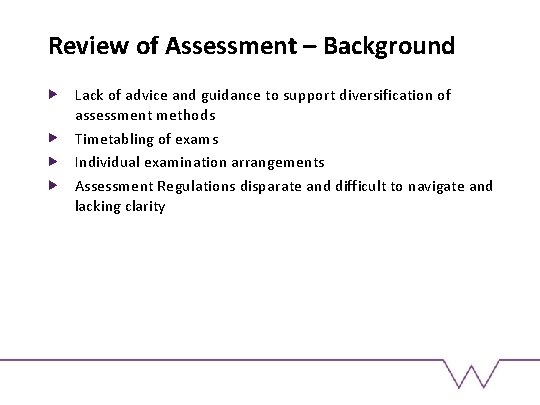 Review of Assessment – Background

Lack of advice and guidance to support diversification of assessment methods

Timetabling of exams

Individual examination arrangements

Assessment Regulations disparate and difficult to navigate and lacking clarity